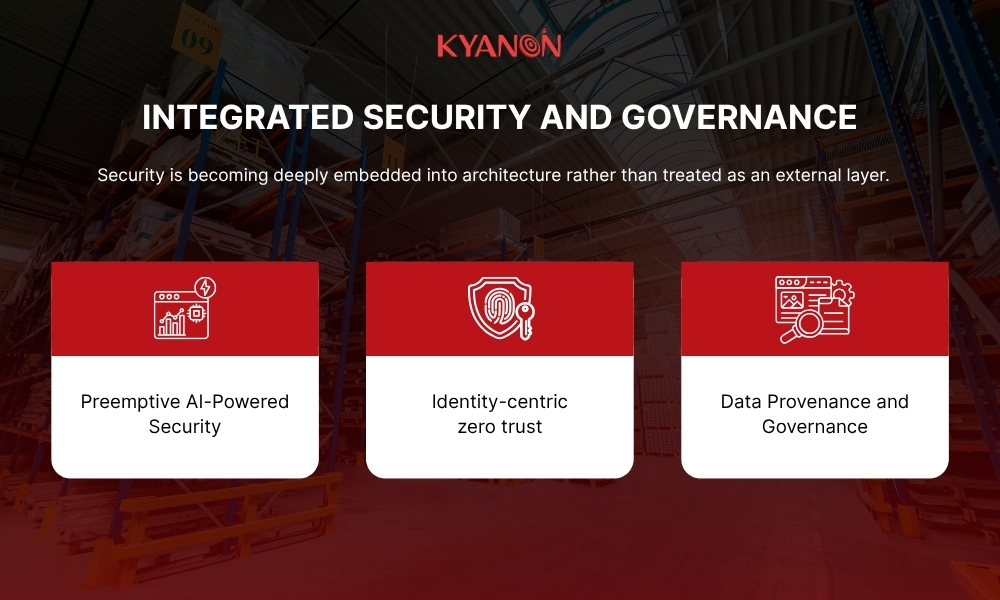 KYANON

INTEGRATED SECURITY AND GOVERNANCE

Security is becoming deeply embedded into architecture rather than treated as an external layer.

Preemptive AI-Powered Security

Identity-centric zero trust

Data Provenance and Governance